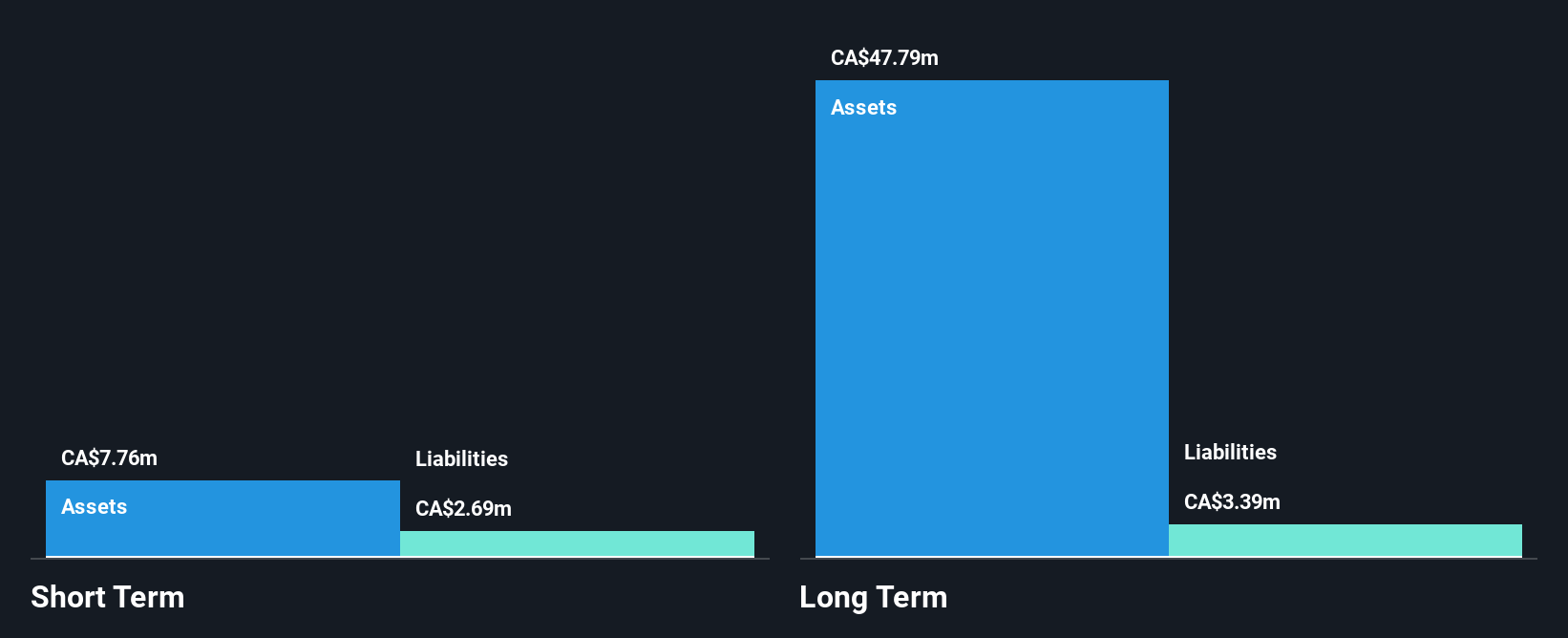 CA$7.76m
Assets
Liabilities
CA$2.69m
Short Term

CA$47.79m
Assets
Liabilities
CA$3.39m
Long Term